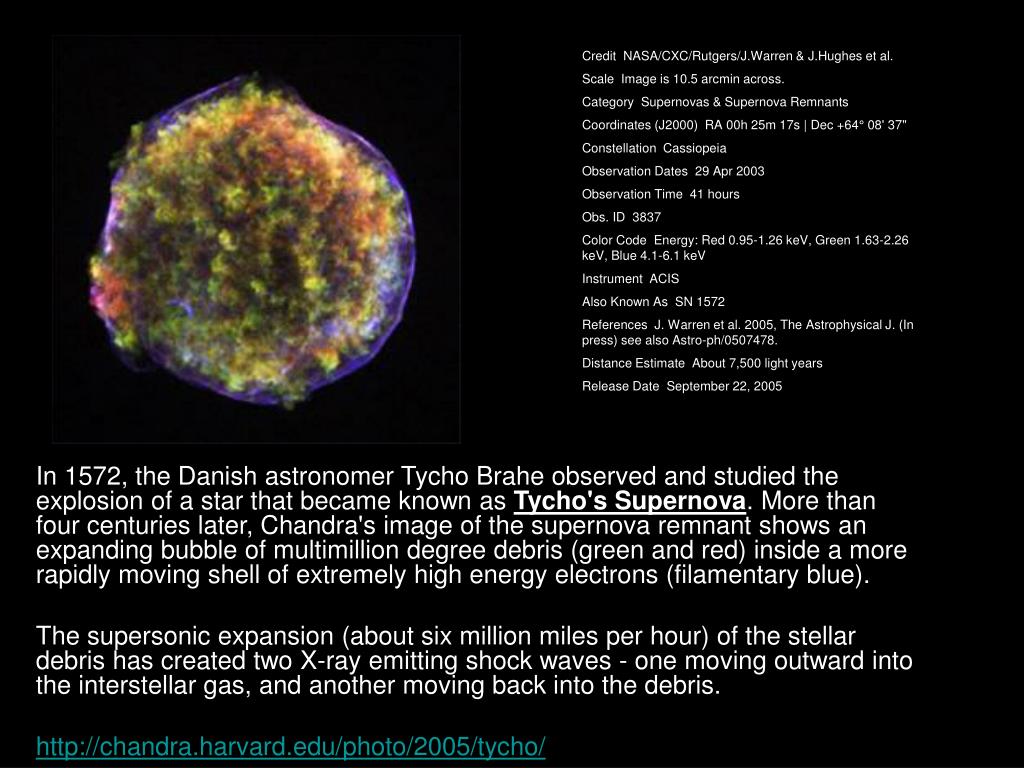 Credit NASA/CXC/Rutgers/J.Warren & J.Hughes et al.

Scale Image is 10.5 arcmin across.

Category Supernovas & Supernova Remnants

Coordinates (J2000) RA 00h 25m 17s | Dec +64° 08' 37"

Constellation Cassiopeia

Observation Dates 29 Apr 2003

Observation Time 41 hours

Obs. ID 3837

Color Code Energy: Red 0.95-1.26 keV, Green 1.63-2.26 keV, Blue 4.1-6.1 keV

Instrument ACIS

Also Known As SN 1572

References J. Warren et al. 2005, The Astrophysical J. (In press) see also Astro-ph/0507478.

Distance Estimate About 7,500 light years

Release Date September 22, 2005

In 1572, the Danish astronomer Tycho Brahe observed and studied the explosion of a star that became known as Tycho's Supernova. More than four centuries later, Chandra's image of the supernova remnant shows an expanding bubble of multimillion degree debris (green and red) inside a more rapidly moving shell of extremely high energy electrons (filamentary blue).

The supersonic expansion (about six million miles per hour) of the stellar debris has created two X-ray emitting shock waves - one moving outward into the interstellar gas, and another moving back into the debris.

http://chandra.harvard.edu/photo/2005/tycho/